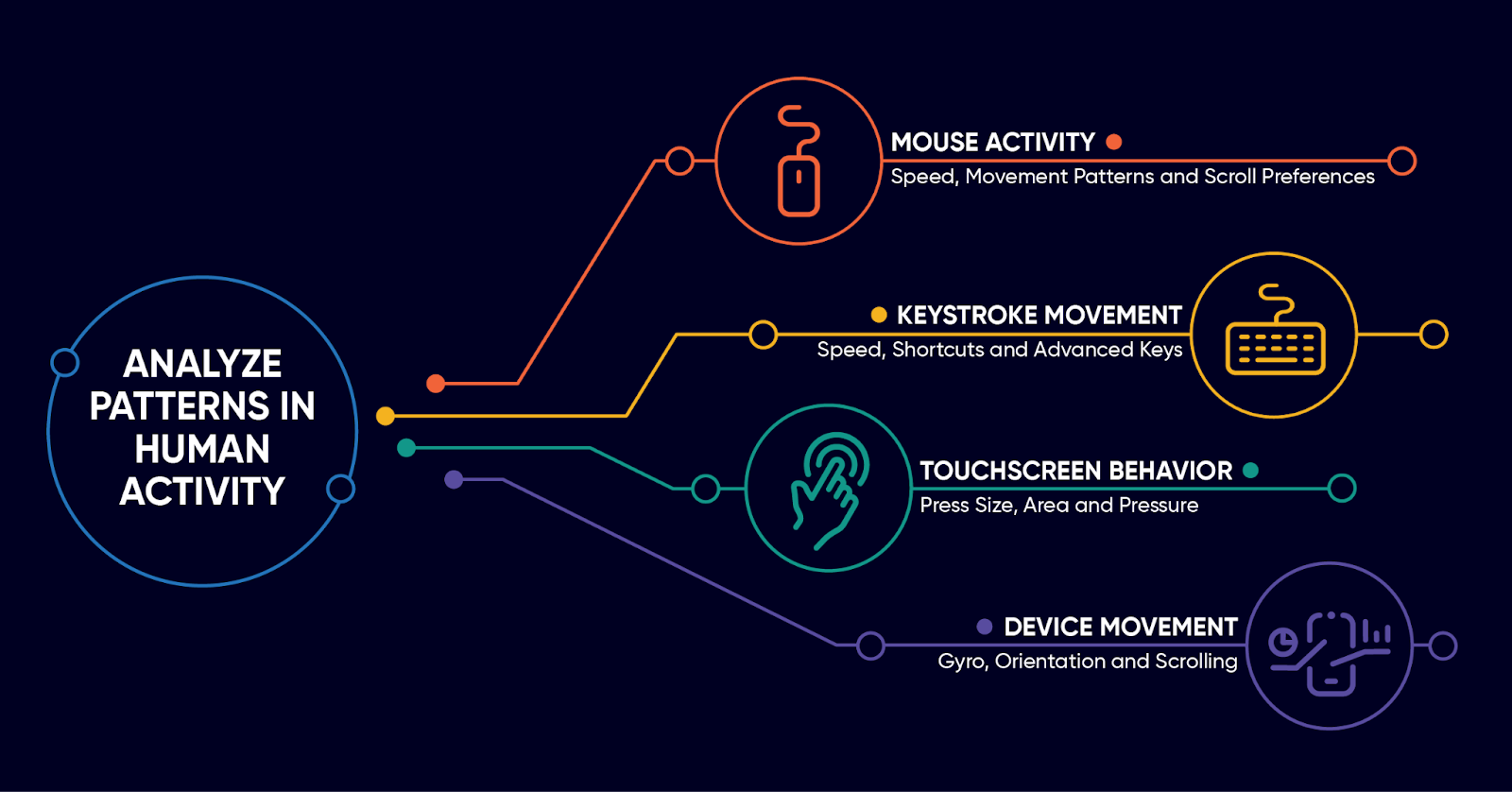 ANALYZE PATTERNS IN HUMAN ACTIVITY

MOUSE ACTIVITY
Speed, Movement Patterns and Scroll Preferences

KEYSTROKE MOVEMENT
Speed, Shortcuts and Advanced Keys

TOUCHSCREEN BEHAVIOR
Press Size, Area and Pressure

DEVICE MOVEMENT
Gyro, Orientation and Scrolling